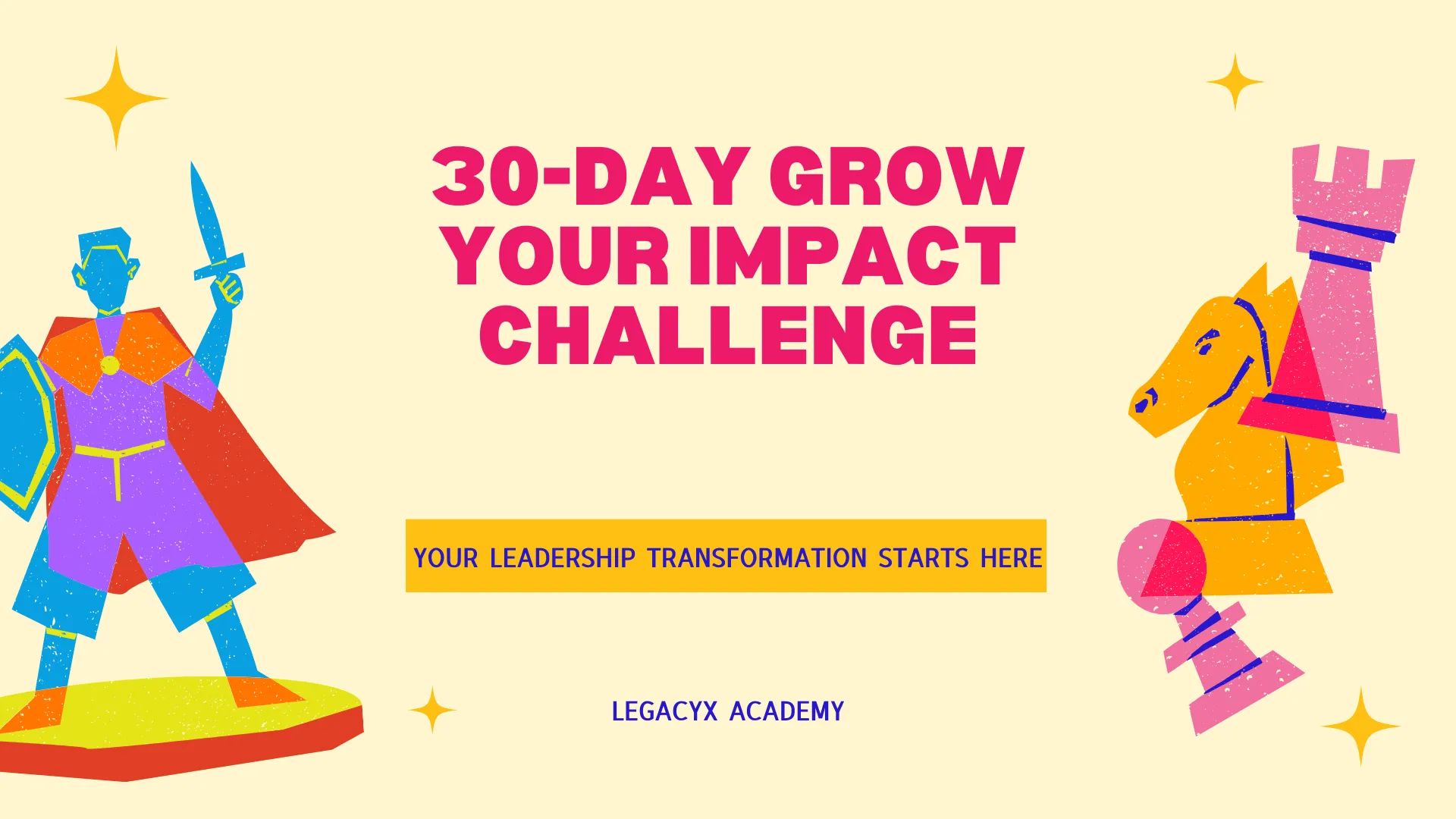 30-DAY GROW YOUR IMPACT CHALLENGE

YOUR LEADERSHIP TRANSFORMATION STARTS HERE

LEGACYX ACADEMY